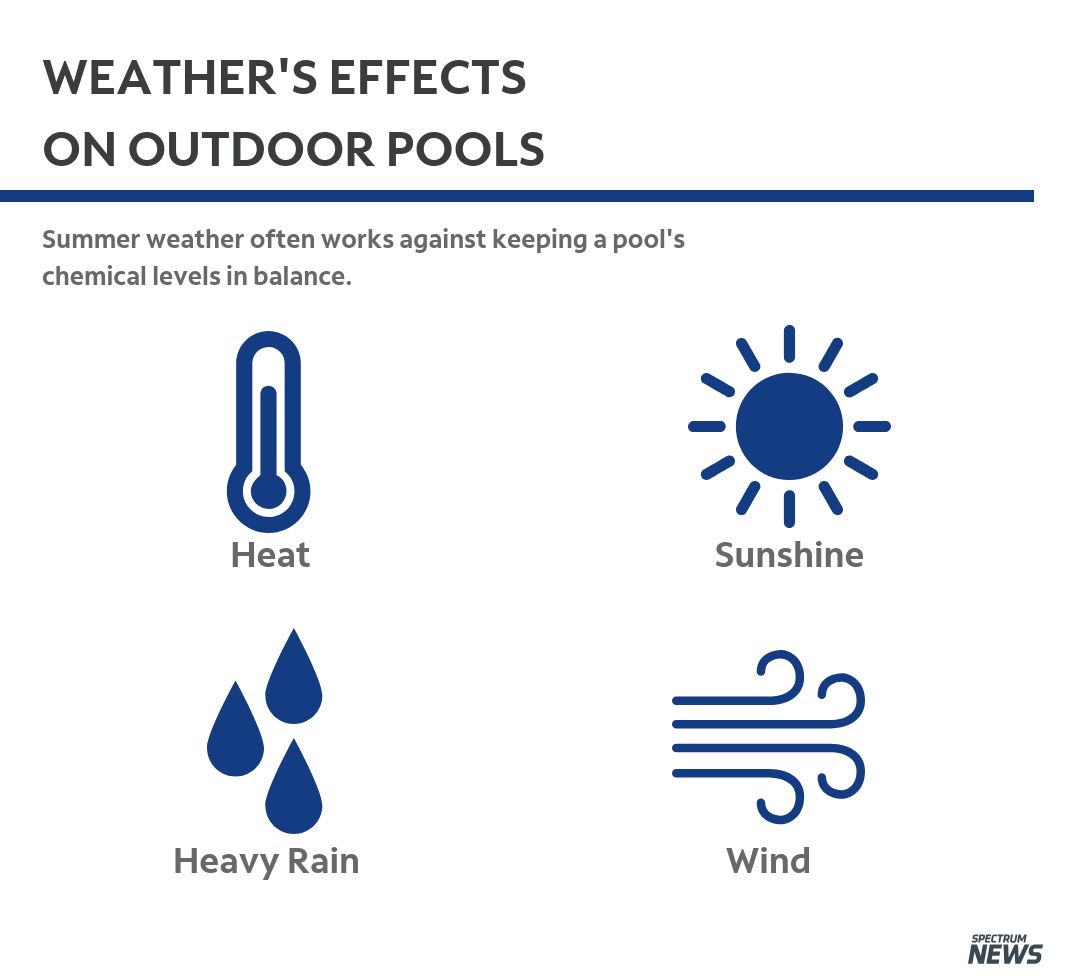 WEATHER'S EFFECTS ON OUTDOOR POOLS

Summer weather often works against keeping a pool's chemical levels in balance.

Heat

Sunshine

Heavy Rain

Wind

SPECTRUM NEWS